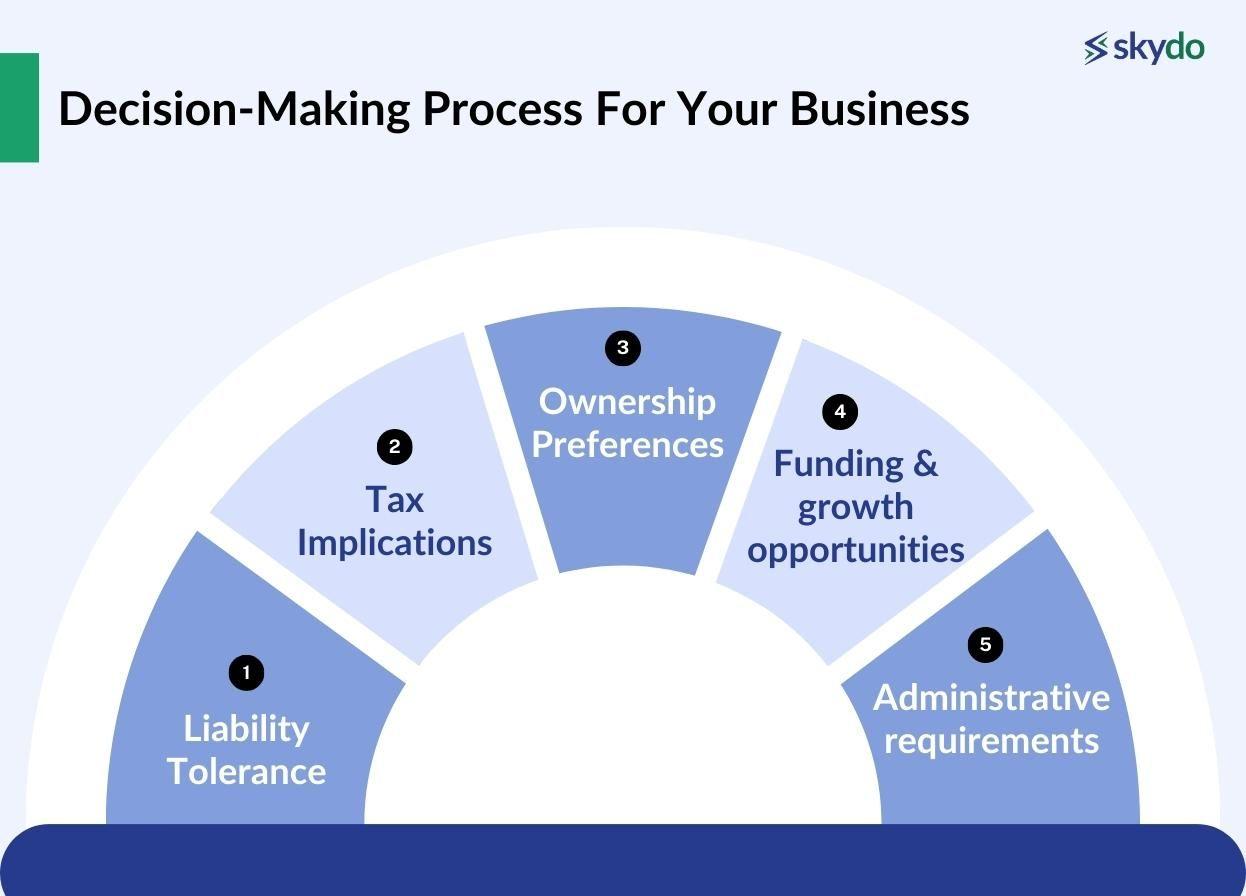 skydo

Decision-Making Process For Your Business

1
Liability Tolerance

2
Tax Implications

3
Ownership Preferences

4
Funding & growth opportunities

5
Administrative requirements